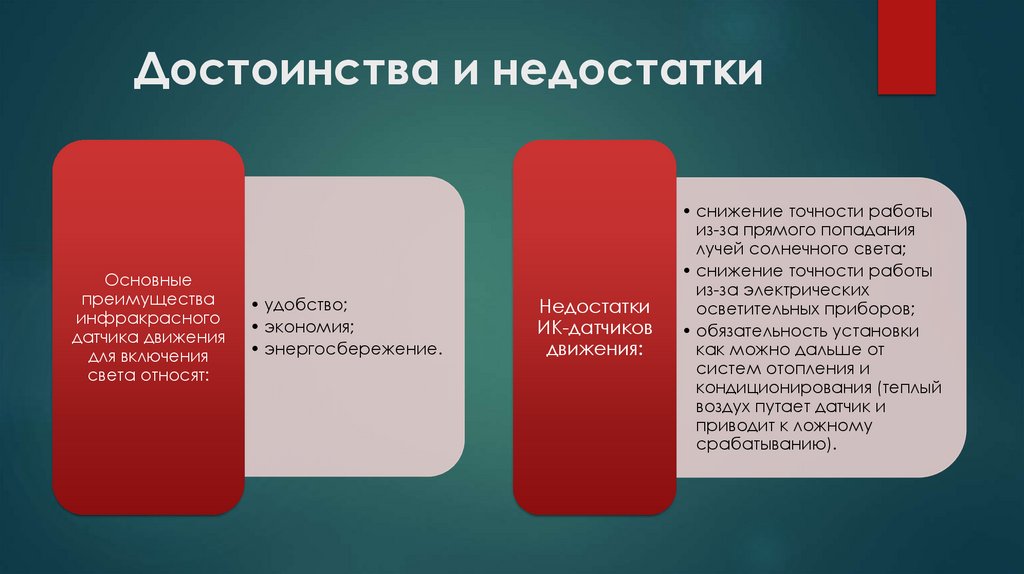 Достоинства и недостатки

Основные преимущества инфракрасного датчика движения для включения света относят:

• удобство;
• экономия;
• энергосбережение.

Недостатки ИК-датчиков движения:

• снижение точности работы из-за прямого попадания лучей солнечного света;
• снижение точности работы из-за электрических осветительных приборов;
• обязательность установки как можно дальше от систем отопления и кондиционирования (теплый воздух путает датчик и приводит к ложному срабатыванию).